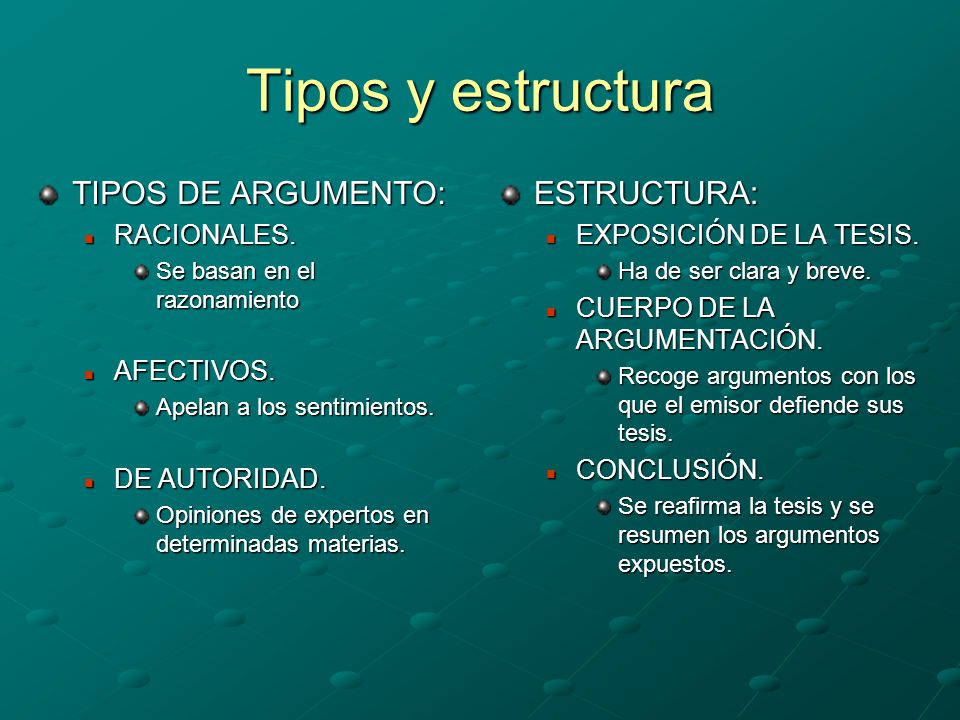 Tipos y estructura

TIPOS DE ARGUMENTO:

RACIONALES.

Se basan en el razonamiento

AFECTIVOS.

Apelan a los sentimientos.

DE AUTORIDAD.

Opiniones de expertos en determinadas materias.

ESTRUCTURA:

EXPOSICIÓN DE LA TESIS.

Ha de ser clara y breve.

CUERPO DE LA ARGUMENTACIÓN.

Recoge argumentos con los que el emisor defiende sus tesis.

CONCLUSIÓN.

Se reafirma la tesis y se resumen los argumentos expuestos.